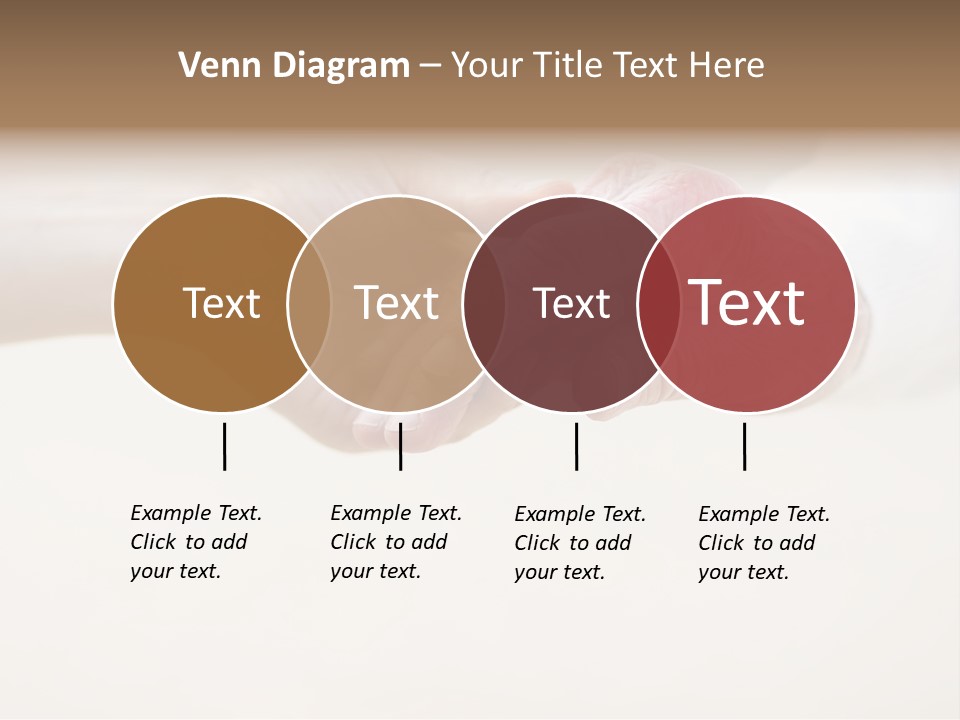 Venn Diagram – Your Title Text Here

Text

Text

Text

Text

Example Text. Click to add your text.

Example Text. Click to add your text.

Example Text. Click to add your text.

Example Text. Click to add your text.